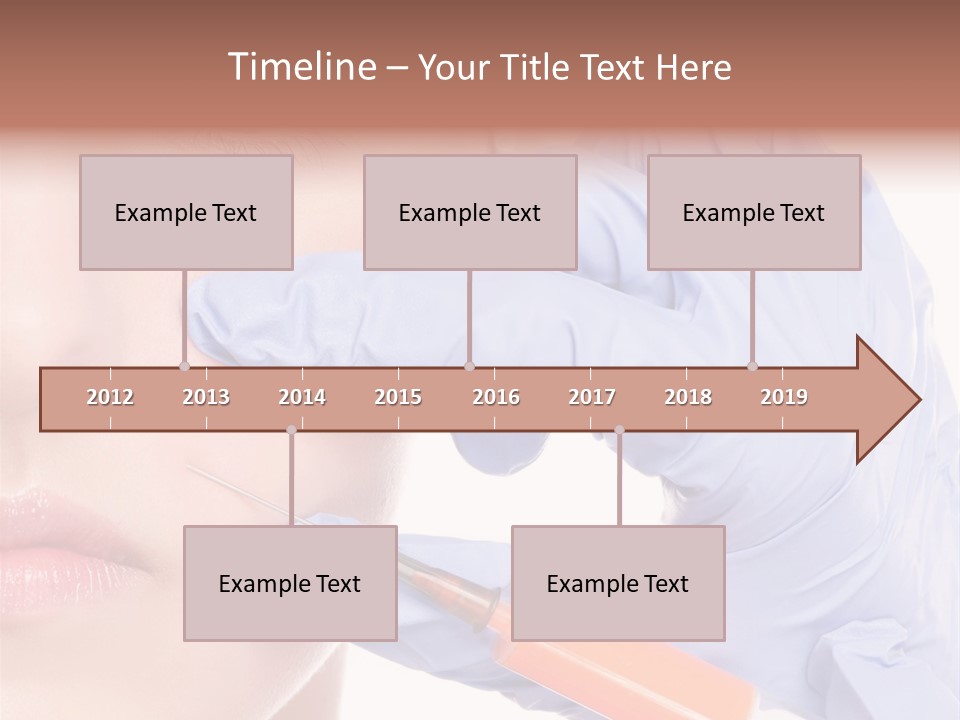 Timeline – Your Title Text Here

Example Text

Example Text

Example Text

2012
2013
2014
2015
2016
2017
2018
2019

Example Text

Example Text